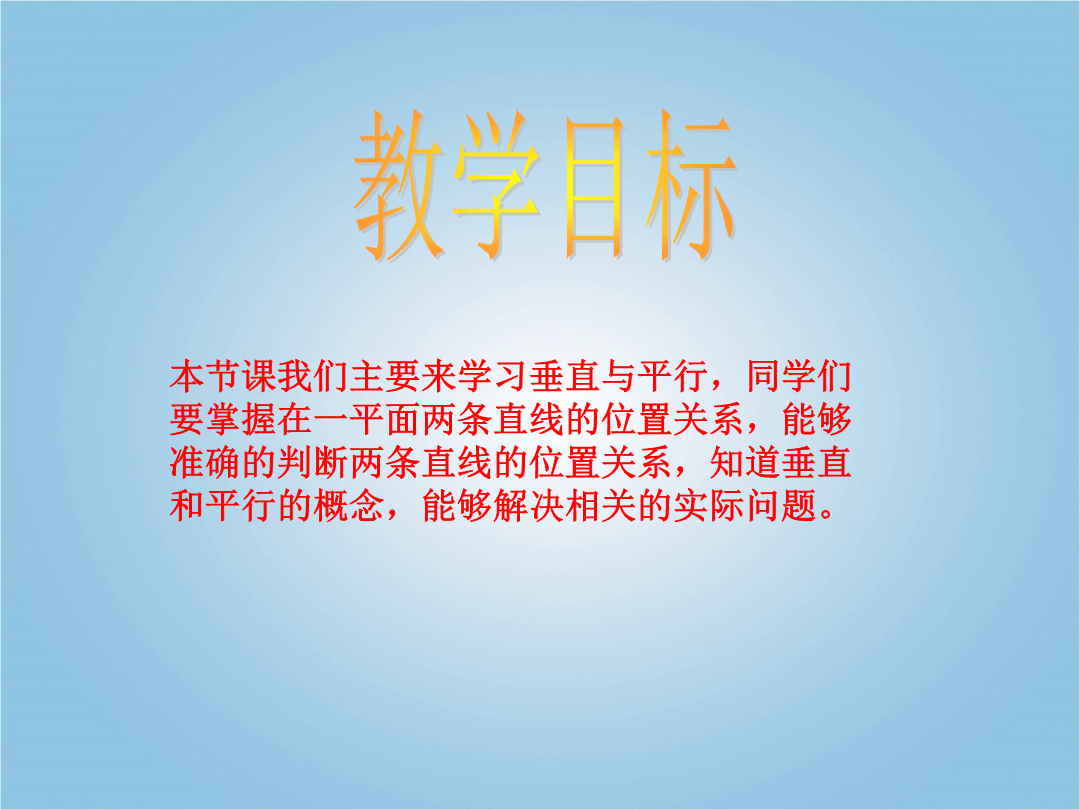 教学目标

本节课我们主要来学习垂直与平行，同学们要掌握在一平面两条直线的位置关系，能够准确的判断两条直线的位置关系，知道垂直和平行的概念，能够解决相关的实际问题。